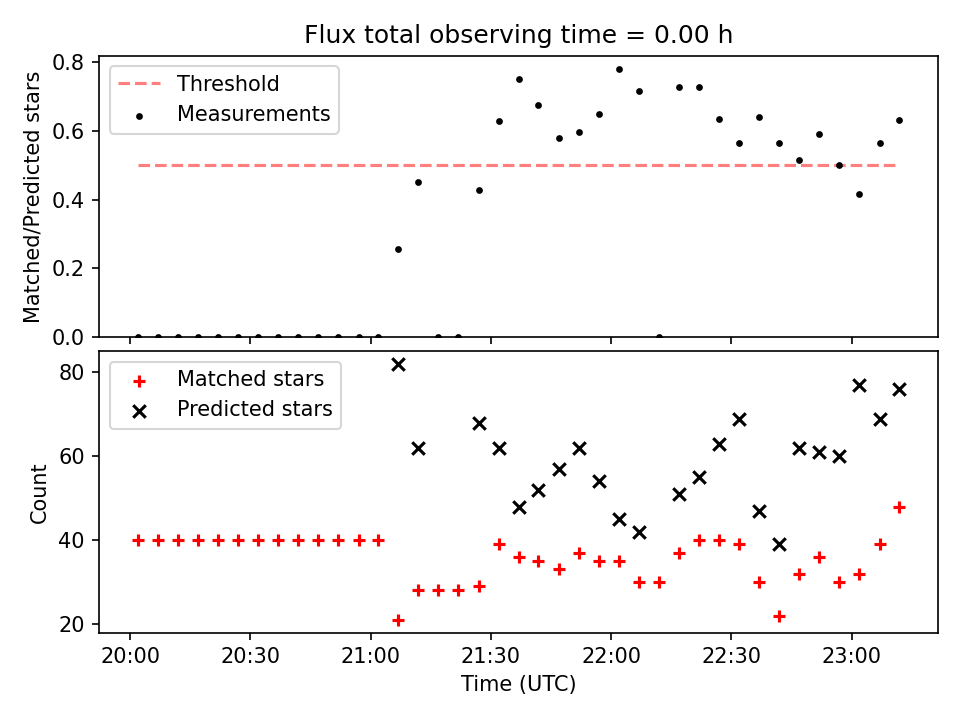 Flux total observing time = 0.00 h

Threshold
Measurements

Matched/Predicted stars

0.8
0.6
0.4
0.2
0.0

Matched stars
Predicted stars

Count

80
60
40
20

20:00
20:30
21:00
21:30
22:00
22:30
23:00

Time (UTC)